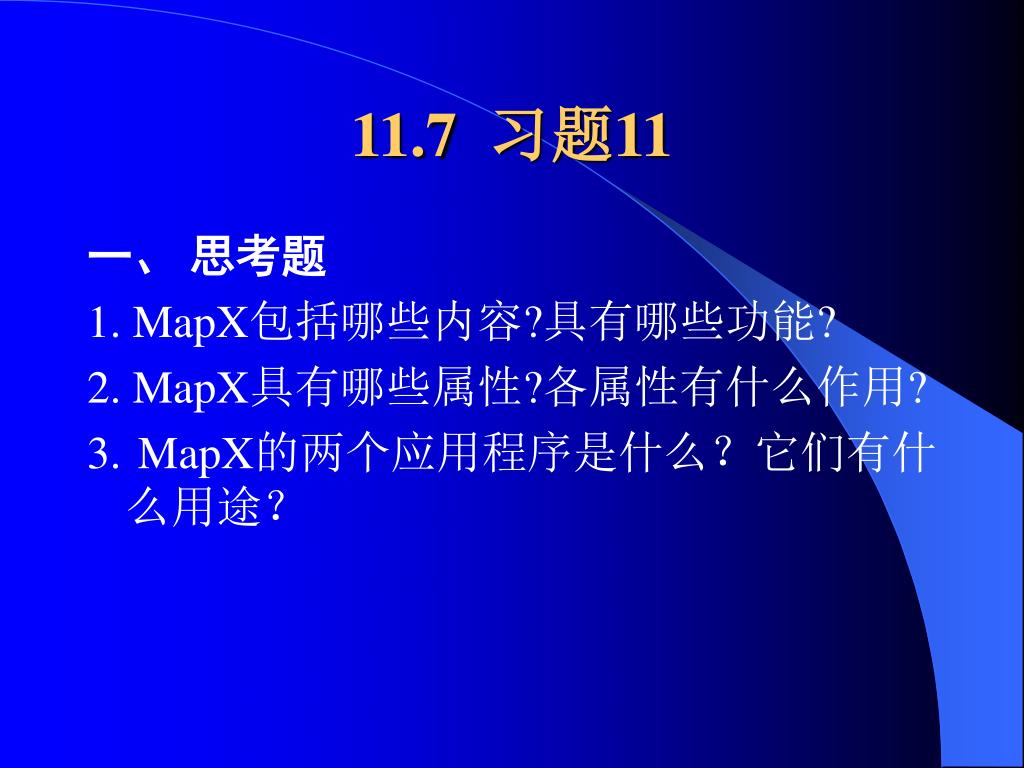 11.7 习题11

一、 思考题

1. MapX包括哪些内容?具有哪些功能?

2. MapX具有哪些属性?各属性有什么作用?

3. MapX的两个应用程序是什么？它们有什么用途？